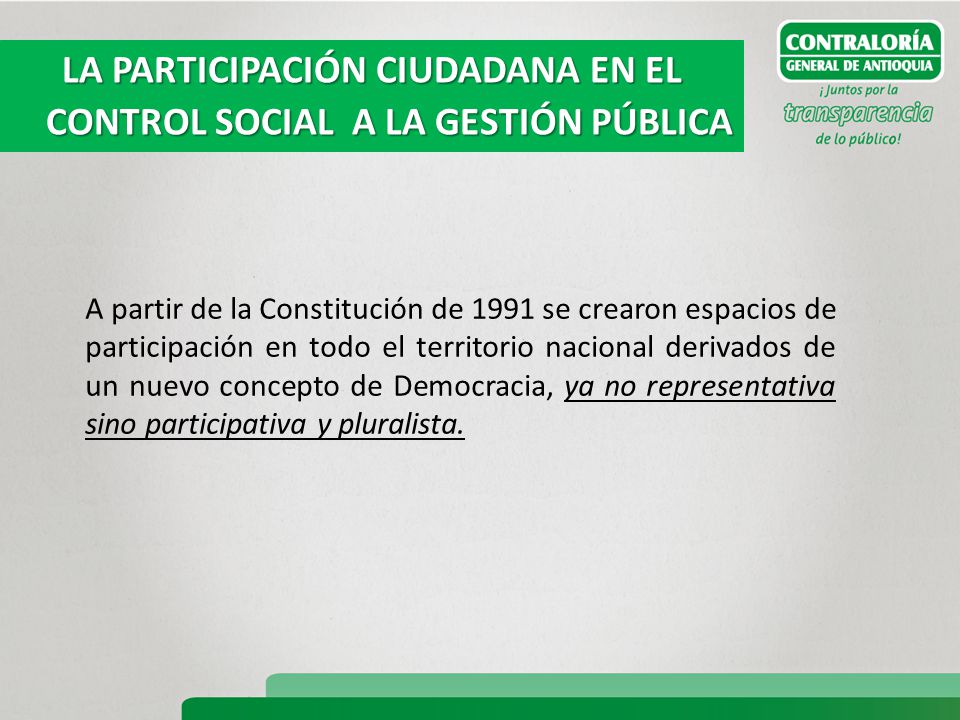 LA PARTICIPACIÓN CIUDADANA EN EL CONTROL SOCIAL A LA GESTIÓN PÚBLICA

CONTRALORÍA
GENERAL DE ANTIOQUIA
¡Juntos por la transparencia de lo público!

A partir de la Constitución de 1991 se crearon espacios de participación en todo el territorio nacional derivados de un nuevo concepto de Democracia, ya no representativa sino participativa y pluralista.